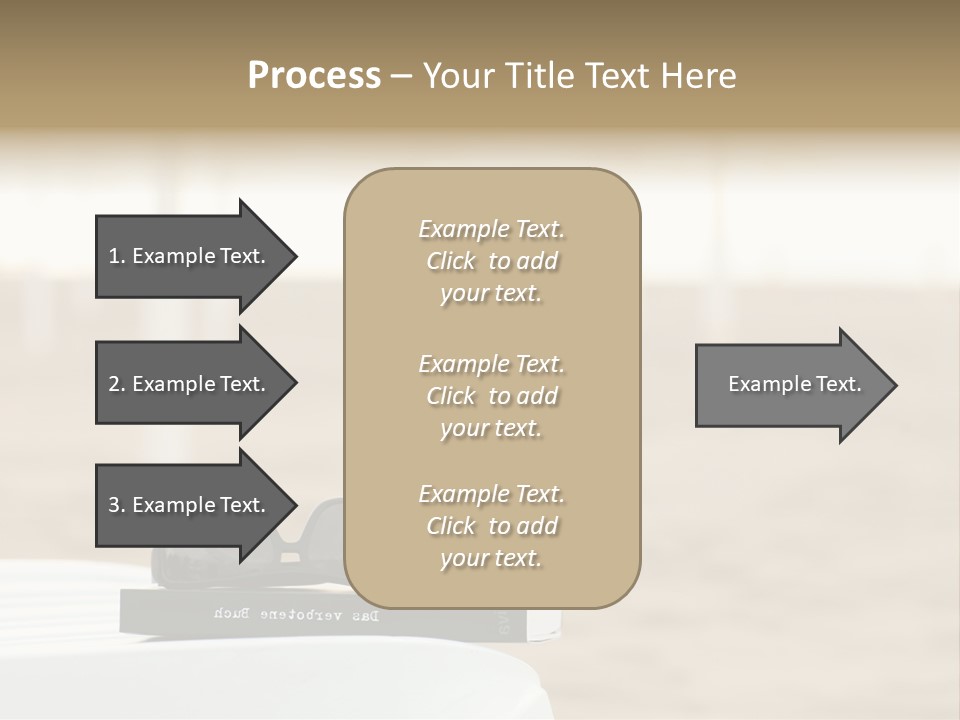 Process – Your Title Text Here

1. Example Text.

2. Example Text.

3. Example Text.

Example Text. Click to add your text.

Example Text. Click to add your text.

Example Text. Click to add your text.

Example Text.

Das verbotene Buch